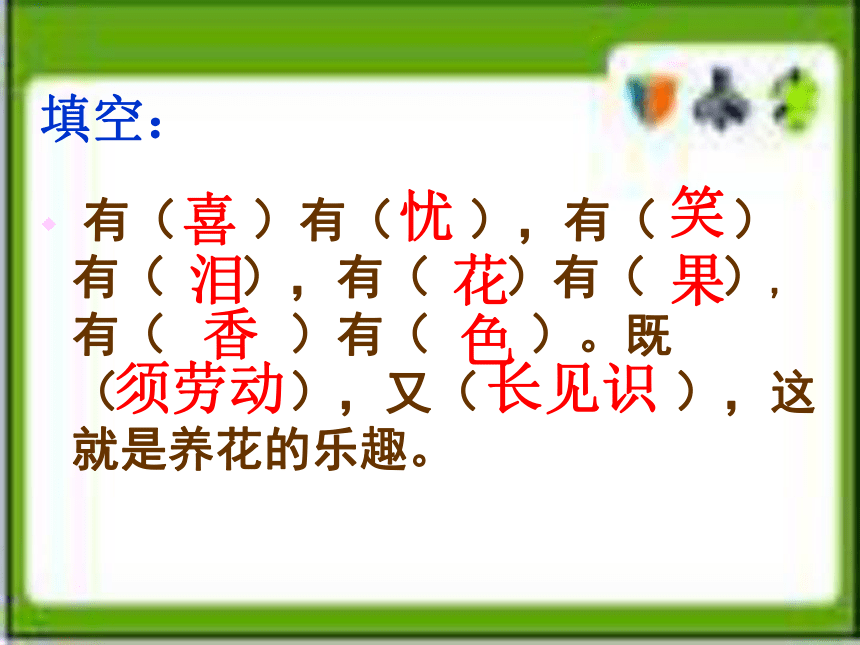 填空：

有（喜）有（忧），有（笑）有（泪），有（花）有（果），有（香）有（色）。既（须劳动），又（长见识），这就是养花的乐趣。